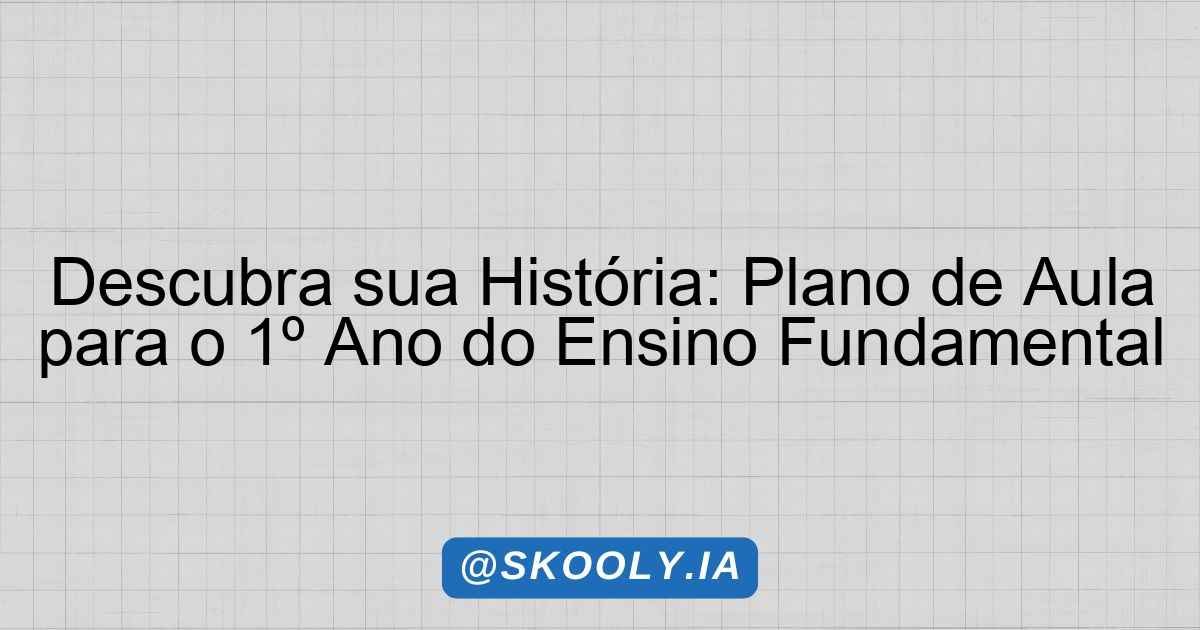 Descubra sua História: Plano de Aula para o 1º Ano do Ensino Fundamental

@SKOOLY.IA